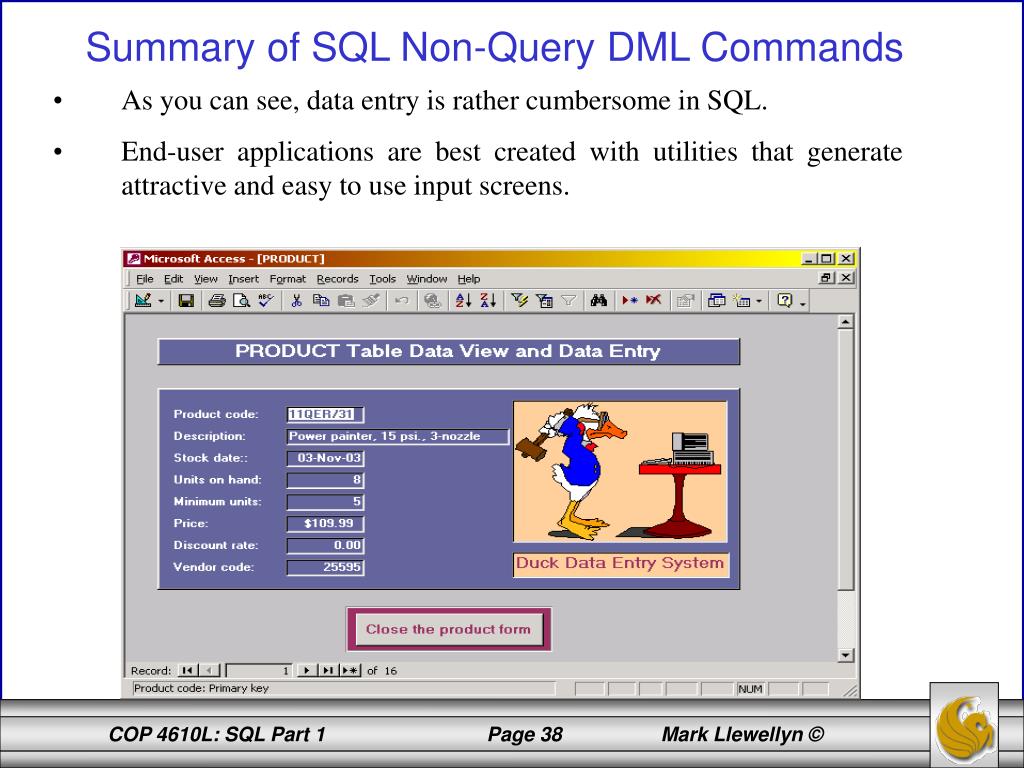 Summary of SQL Non-Query DML Commands

• As you can see, data entry is rather cumbersome in SQL.

• End-user applications are best created with utilities that generate attractive and easy to use input screens.

Microsoft Access - [PRODUCT]

File Edit View Insert Format Records Tools Window Help

PRODUCT Table Data View and Data Entry

Product code: 11QER/31
Description: Power painter, 15 psi., 3-nozzle
Stock date:: 03-Nov-03
Units on hand: 8
Minimum units: 5
Price: $109.99
Discount rate: 0.00
Vendor code: 25595

Duck Data Entry System

Close the product form

Record: 1 of 16

Product code: Primary key

NUM

COP 4610L: SQL Part 1 Page 38 Mark Llewellyn ©